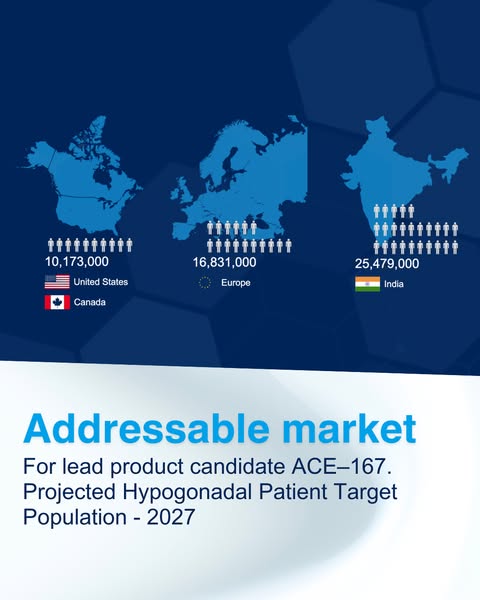 10,173,000

United States

Canada

16,831,000

Europe

25,479,000

India

Addressable market

For lead product candidate ACE–167. Projected Hypogonadal Patient Target Population - 2027